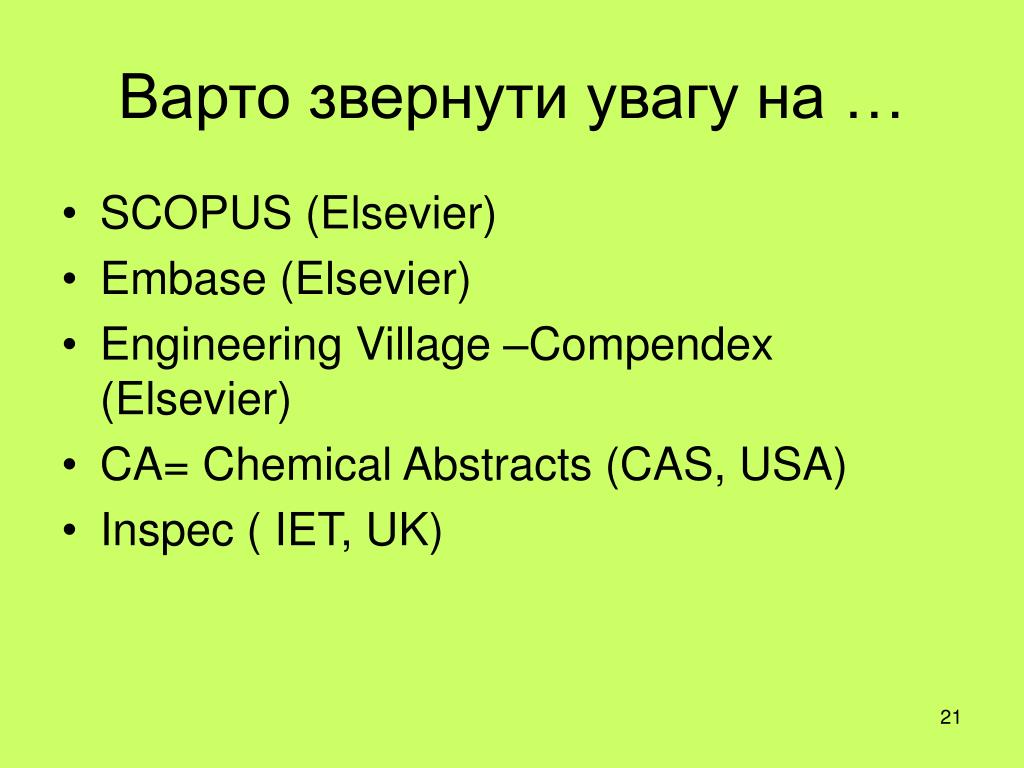 Варто звернути увагу на …

• SCOPUS (Elsevier)
• Embase (Elsevier)
• Engineering Village –Compendex (Elsevier)
• CA= Chemical Abstracts (CAS, USA)
• Inspec ( IET, UK)

21